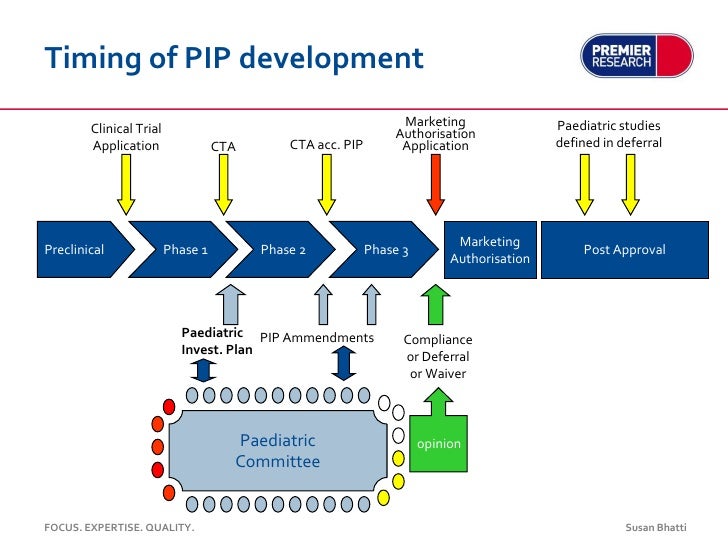 Timing of PIP development

PREMIER RESEARCH

Clinical Trial Application

CTA

CTA acc. PIP

Marketing Authorisation Application

Paediatric studies defined in deferral

Preclinical

Phase 1

Phase 2

Phase 3

Marketing Authorisation

Post Approval

Paediatric Invest. Plan

PIP Ammendments

Compliance or Deferral or Waiver

Paediatric Committee

opinion

FOCUS. EXPERTISE. QUALITY.

Susan Bhatti